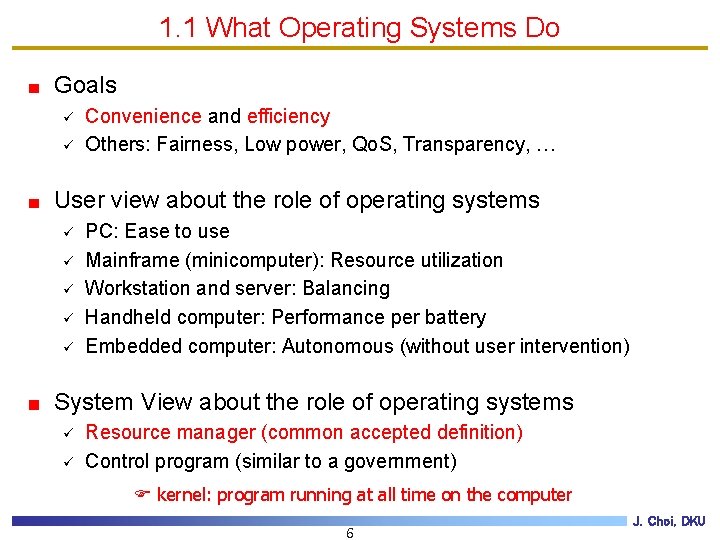 1.1 What Operating Systems Do

■ Goals
✓ Convenience and efficiency
✓ Others: Fairness, Low power, QoS, Transparency, …

■ User view about the role of operating systems
✓ PC: Ease to use
✓ Mainframe (minicomputer): Resource utilization
✓ Workstation and server: Balancing
✓ Handheld computer: Performance per battery
✓ Embedded computer: Autonomous (without user intervention)

■ System View about the role of operating systems
✓ Resource manager (common accepted definition)
✓ Control program (similar to a government)

☞ kernel: program running at all time on the computer

J. Choi, DKU

6